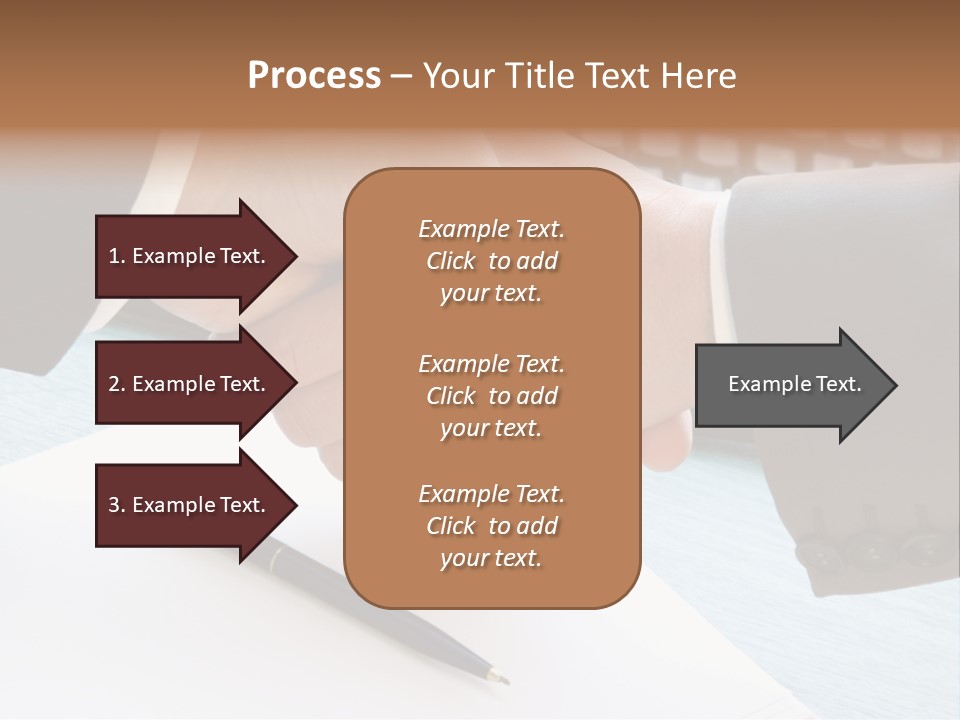 Process – Your Title Text Here

1. Example Text.

2. Example Text.

3. Example Text.

Example Text. Click to add your text.

Example Text. Click to add your text.

Example Text. Click to add your text.

Example Text.